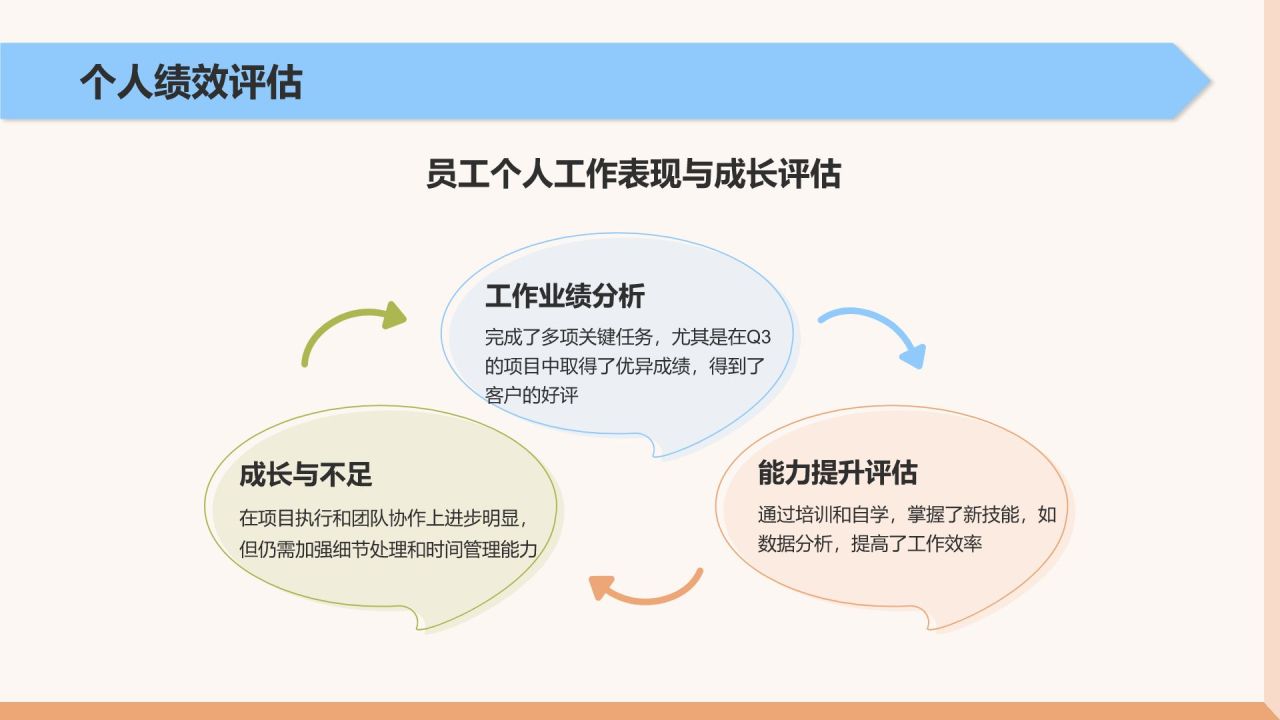 个人绩效评估

员工个人工作表现与成长评估

工作业绩分析

完成了多项关键任务，尤其是在Q3的项目中取得了优异成绩，得到了客户的好评

能力提升评估

通过培训和自学，掌握了新技能，如数据分析，提高了工作效率

成长与不足

在项目执行和团队协作上进步明显，但仍需加强细节处理和时间管理能力